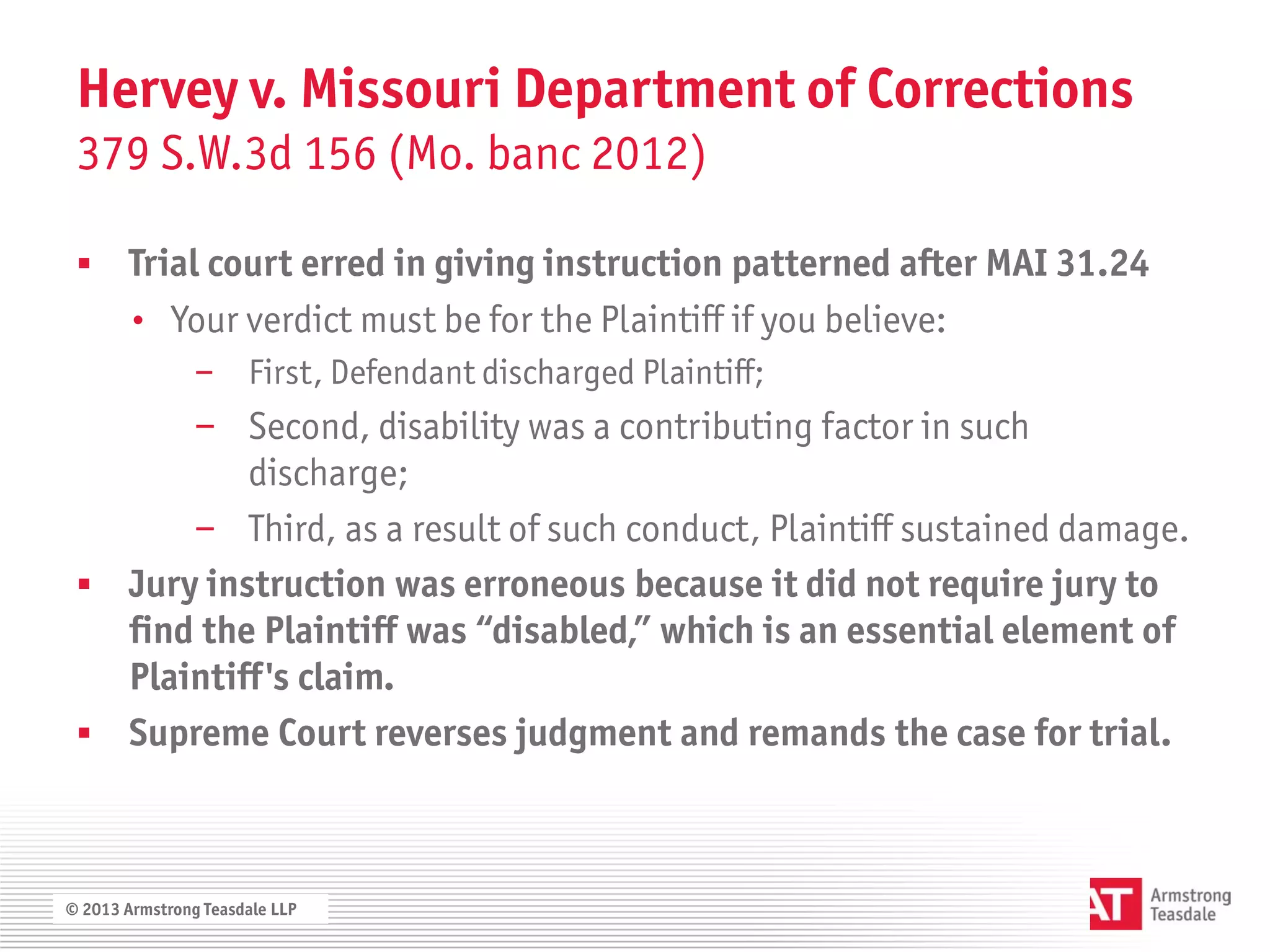 Hervey v. Missouri Department of Corrections
379 S.W.3d 156 (Mo. banc 2012)

▪ Trial court erred in giving instruction patterned after MAI 31.24
• Your verdict must be for the Plaintiff if you believe:
– First, Defendant discharged Plaintiff;
– Second, disability was a contributing factor in such discharge;
– Third, as a result of such conduct, Plaintiff sustained damage.

▪ Jury instruction was erroneous because it did not require jury to find the Plaintiff was “disabled,” which is an essential element of Plaintiff's claim.

▪ Supreme Court reverses judgment and remands the case for trial.

© 2013 Armstrong Teasdale LLP

AT Armstrong Teasdale